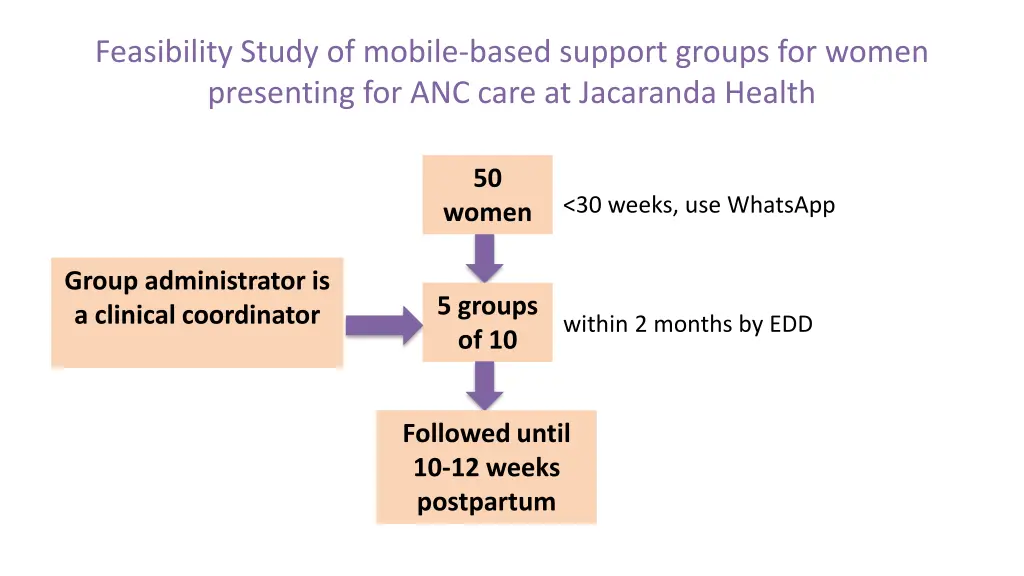 Feasibility Study of mobile-based support groups for women presenting for ANC care at Jacaranda Health

50 women

<30 weeks, use WhatsApp

Group administrator is a clinical coordinator

5 groups of 10

within 2 months by EDD

Followed until 10-12 weeks postpartum